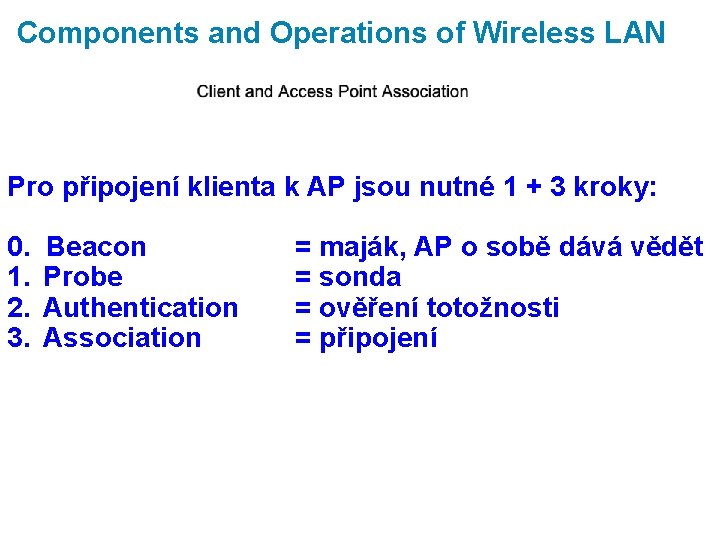 Components and Operations of Wireless LAN

Client and Access Point Association

Pro připojení klienta k AP jsou nutné 1 + 3 kroky:

0. Beacon = maják, AP o sobě dává vědět
1. Probe = sonda
2. Authentication = ověření totožnosti
3. Association = připojení